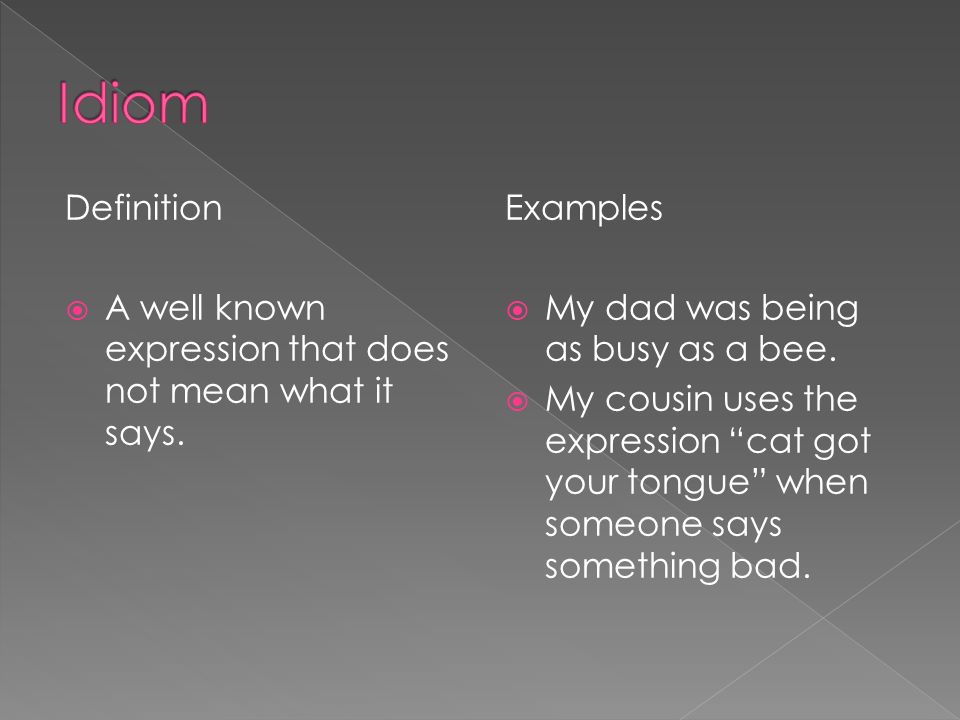 Idiom

Definition

A well known expression that does not mean what it says.

Examples

My dad was being as busy as a bee.

My cousin uses the expression “cat got your tongue” when someone says something bad.